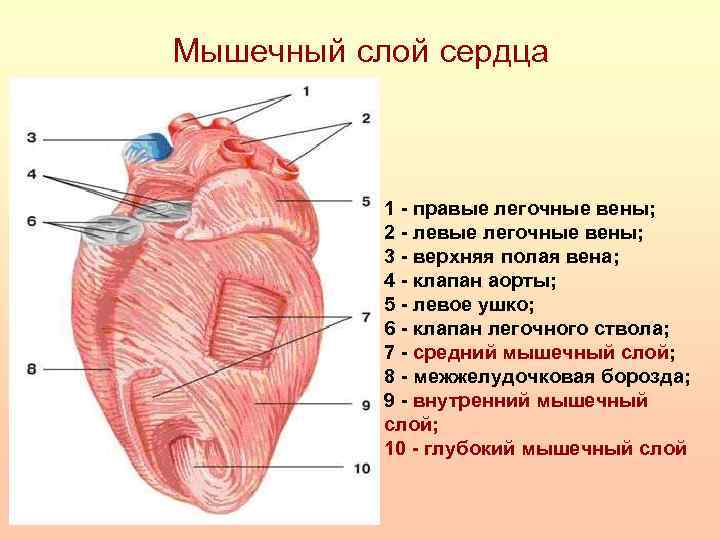 Мышечный слой сердца

1
2
3
4
5
6
7
8
9
10

1 - правые легочные вены;
2 - левые легочные вены;
3 - верхняя полая вена;
4 - клапан аорты;
5 - левое ушко;
6 - клапан легочного ствола;
7 - средний мышечный слой;
8 - межжелудочковая борозда;
9 - внутренний мышечный слой;
10 - глубокий мышечный слой